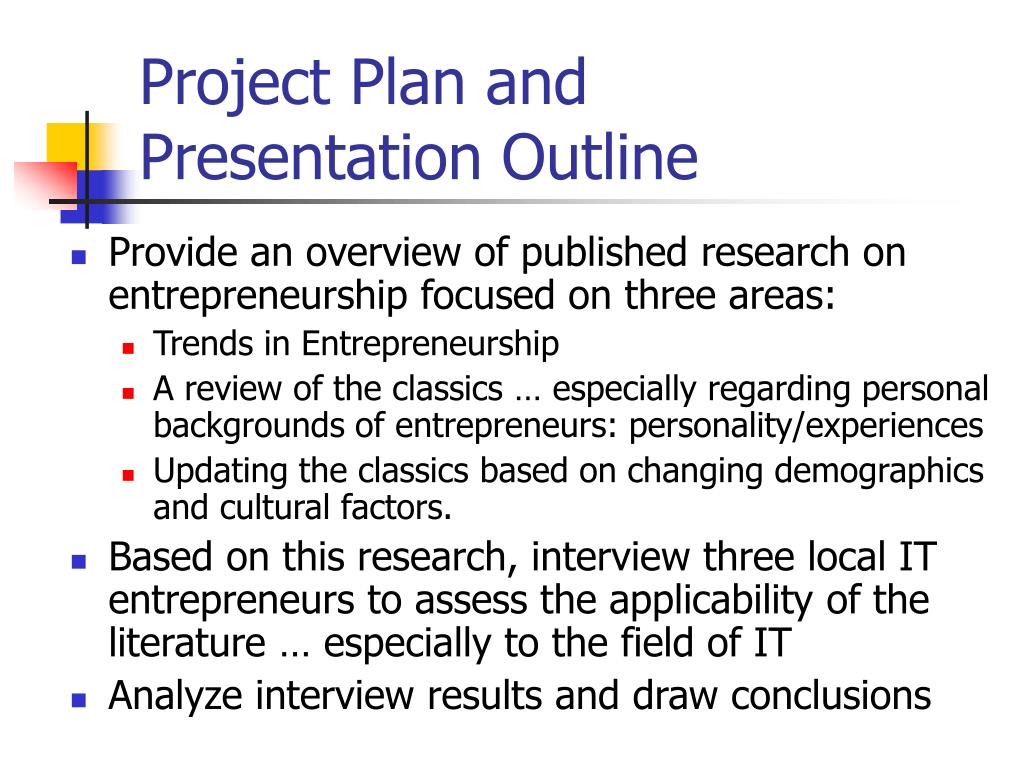 Project Plan and Presentation Outline

- Provide an overview of published research on entrepreneurship focused on three areas:
  - Trends in Entrepreneurship
  - A review of the classics … especially regarding personal backgrounds of entrepreneurs: personality/experiences
  - Updating the classics based on changing demographics and cultural factors.
- Based on this research, interview three local IT entrepreneurs to assess the applicability of the literature … especially to the field of IT
- Analyze interview results and draw conclusions